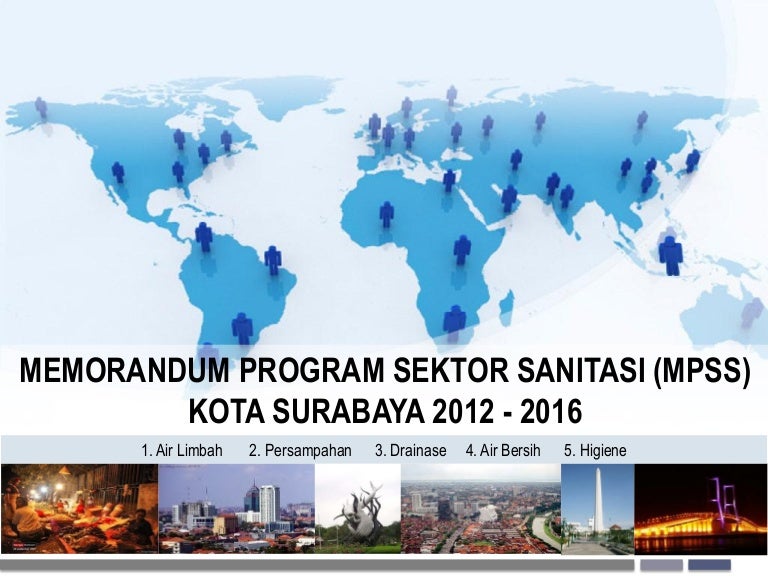 MEMORANDUM PROGRAM SEKTOR SANITASI (MPSS)
KOTA SURABAYA 2012 - 2016

1. Air Limbah 2. Persampahan 3. Drainase 4. Air Bersih 5. Higiene